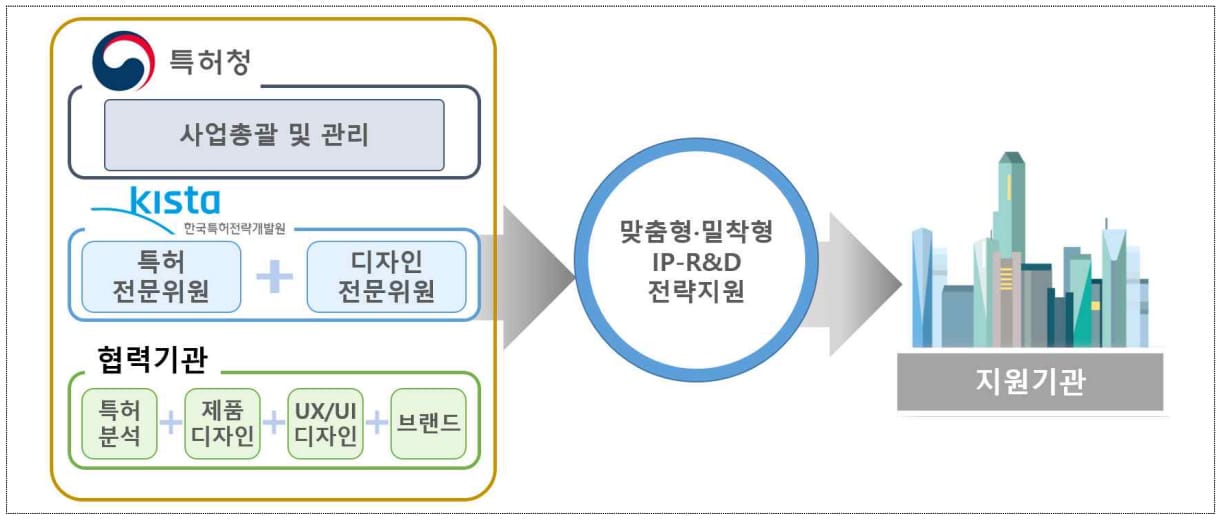 특허청

사업총괄 및 관리

kista
한국특허전략개발원

특허 전문위원

+

디자인 전문위원

협력기관

특허 분석

+

제품 디자인

+

UX/UI 디자인

+

브랜드

맞춤형·밀착형 IP-R&D 전략지원

지원기관